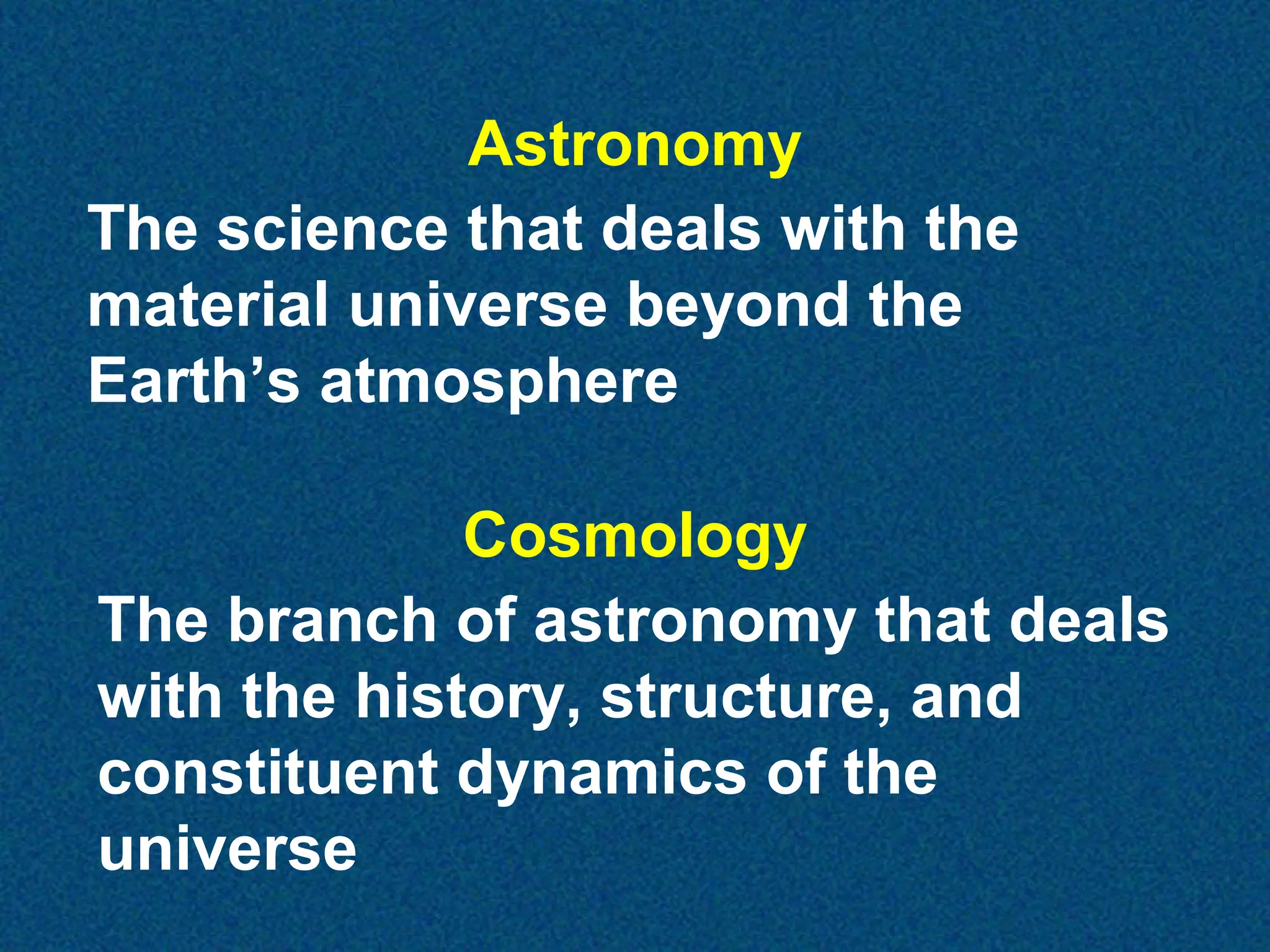 Astronomy

The science that deals with the material universe beyond the Earth’s atmosphere

Cosmology

The branch of astronomy that deals with the history, structure, and constituent dynamics of the universe